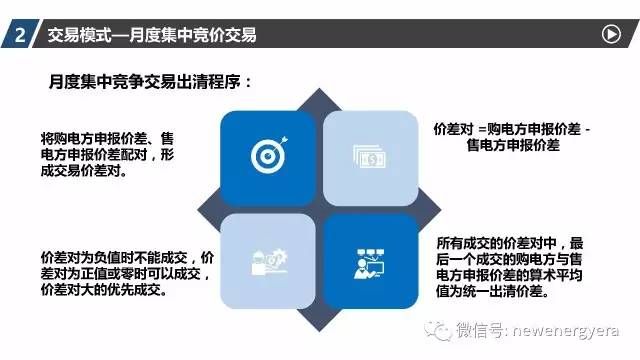 2 交易模式—月度集中竞价交易

月度集中竞争交易出清程序：

将购电方申报价差、售电方申报价差配对，形成交易价差对。

价差对 =购电方申报价差 - 售电方申报价差

价差对为负值时不能成交，价差对为正值或零时可以成交，价差对大的优先成交。

所有成交的价差对中，最后一个成交的购电方与售电方申报价差的算术平均值为统一出清价差。

微信号: newenergyera